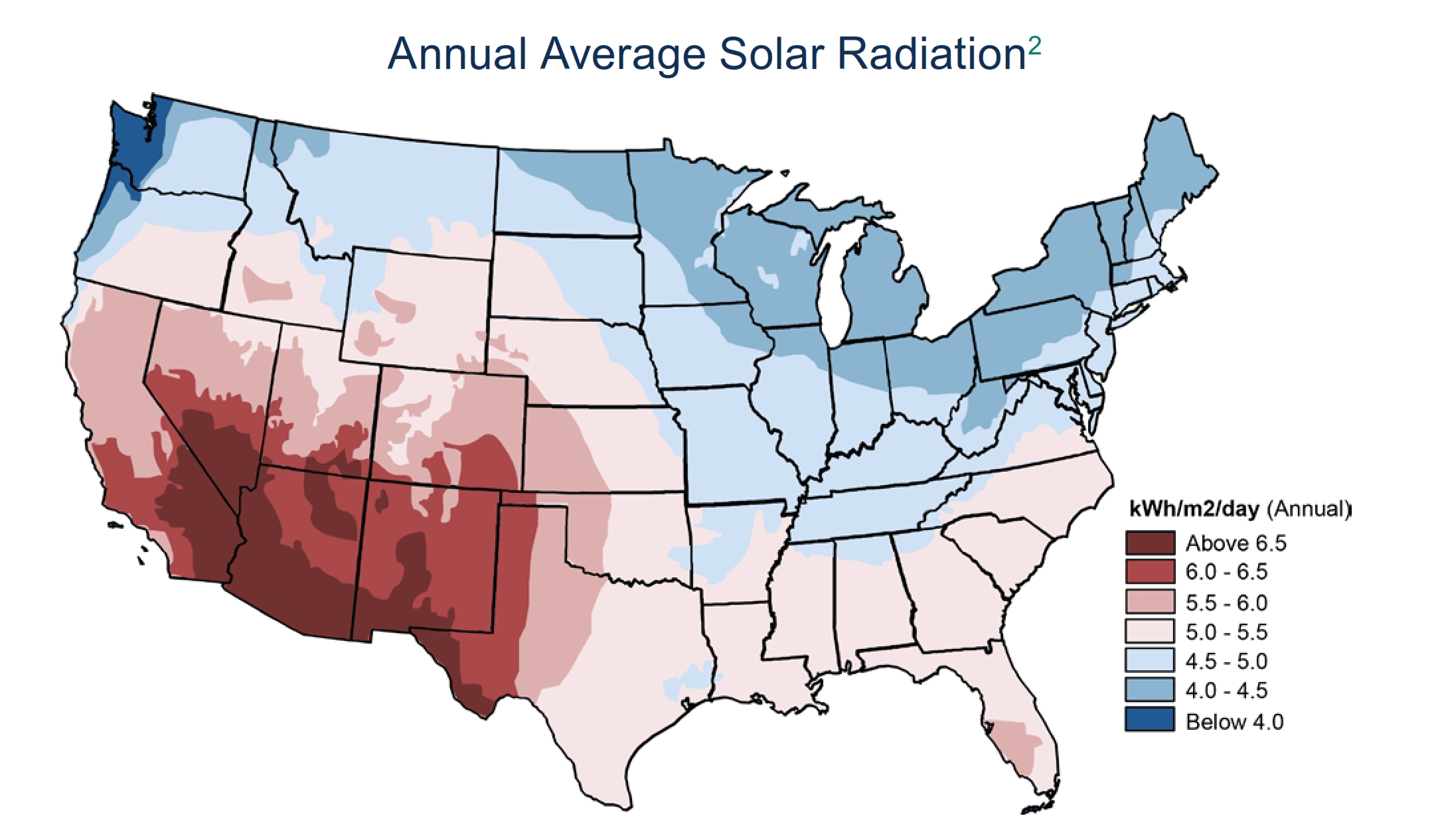 Annual Average Solar Radiation$^2$

kWh/m2/day (Annual)
Above 6.5
6.0 - 6.5
5.5 - 6.0
5.0 - 5.5
4.5 - 5.0
4.0 - 4.5
Below 4.0